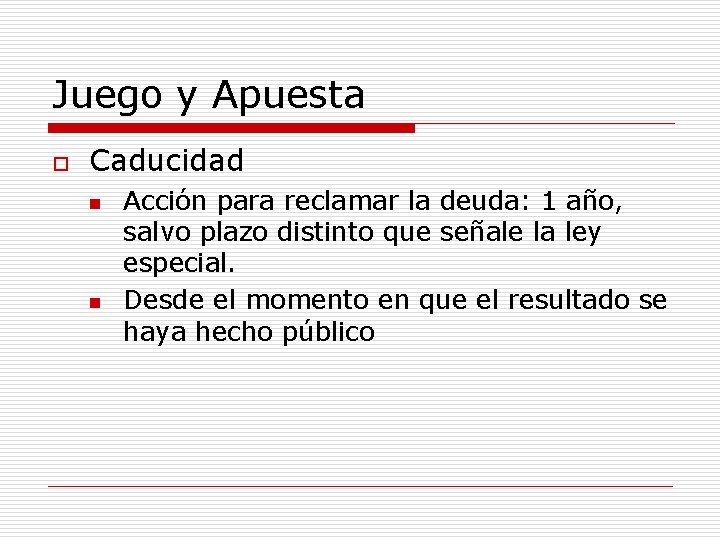 Juego y Apuesta

Caducidad

Acción para reclamar la deuda: 1 año, salvo plazo distinto que señale la ley especial.

Desde el momento en que el resultado se haya hecho público